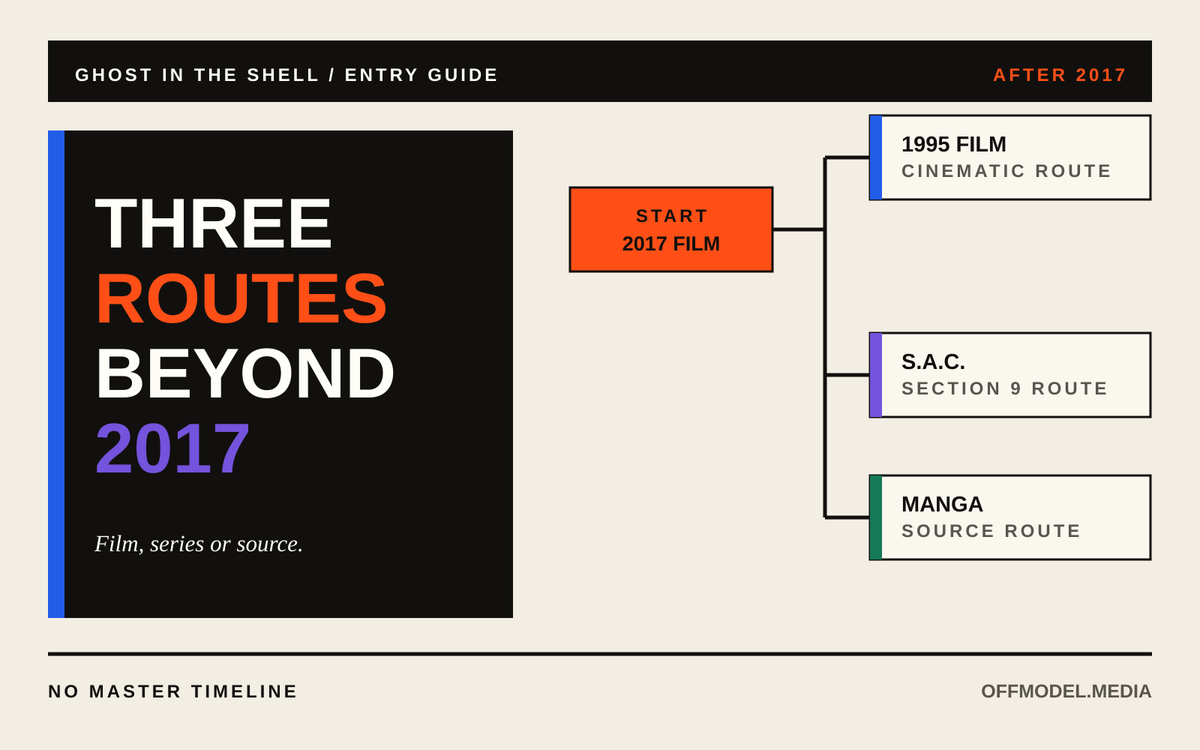 GHOST IN THE SHELL / ENTRY GUIDE

AFTER 2017

THREE
ROUTES
BEYOND
2017

Film, series or source.

START
2017 FILM

1995 FILM
CINEMATIC ROUTE

S.A.C.
SECTION 9 ROUTE

MANGA
SOURCE ROUTE

NO MASTER TIMELINE

OFFMODEL.MEDIA